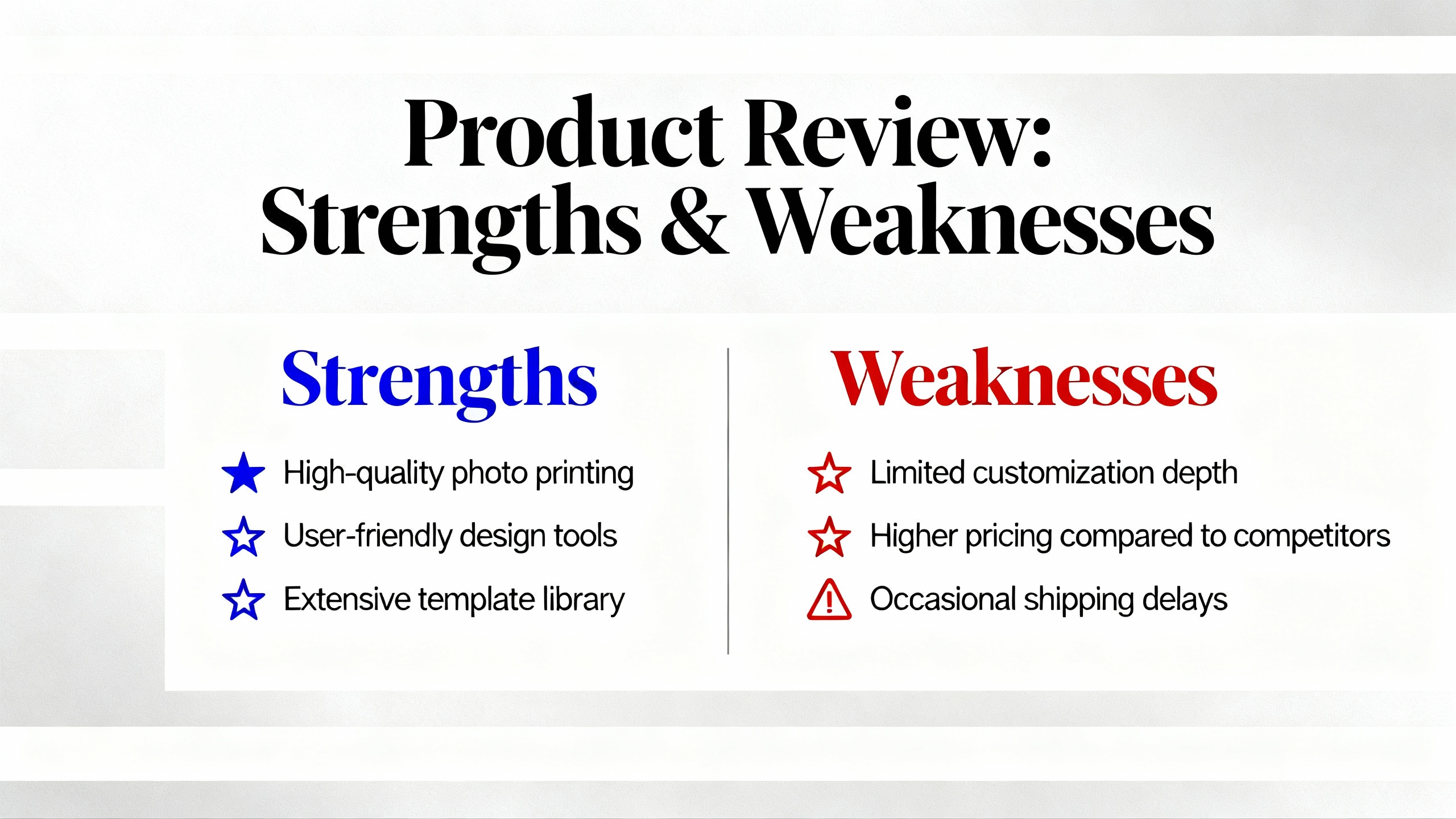 Product Review:
Strengths & Weaknesses

Strengths

High-quality photo printing

User-friendly design tools

Extensive template library

Weaknesses

Limited customization depth

Higher pricing compared to competitors

Occasional shipping delays